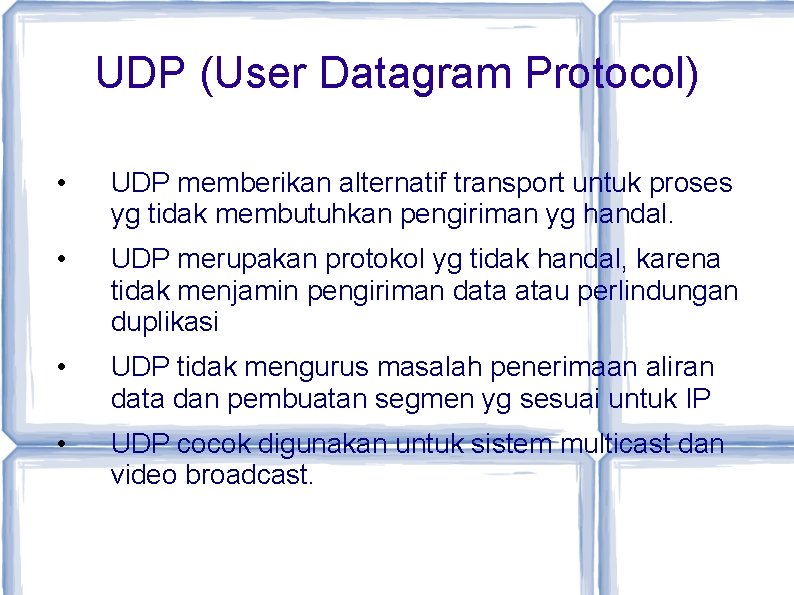 UDP (User Datagram Protocol)

• UDP memberikan alternatif transport untuk proses yg tidak membutuhkan pengiriman yg handal.

• UDP merupakan protokol yg tidak handal, karena tidak menjamin pengiriman data atau perlindungan duplikasi

• UDP tidak mengurus masalah penerimaan aliran data dan pembuatan segmen yg sesuai untuk IP

• UDP cocok digunakan untuk sistem multicast dan video broadcast.